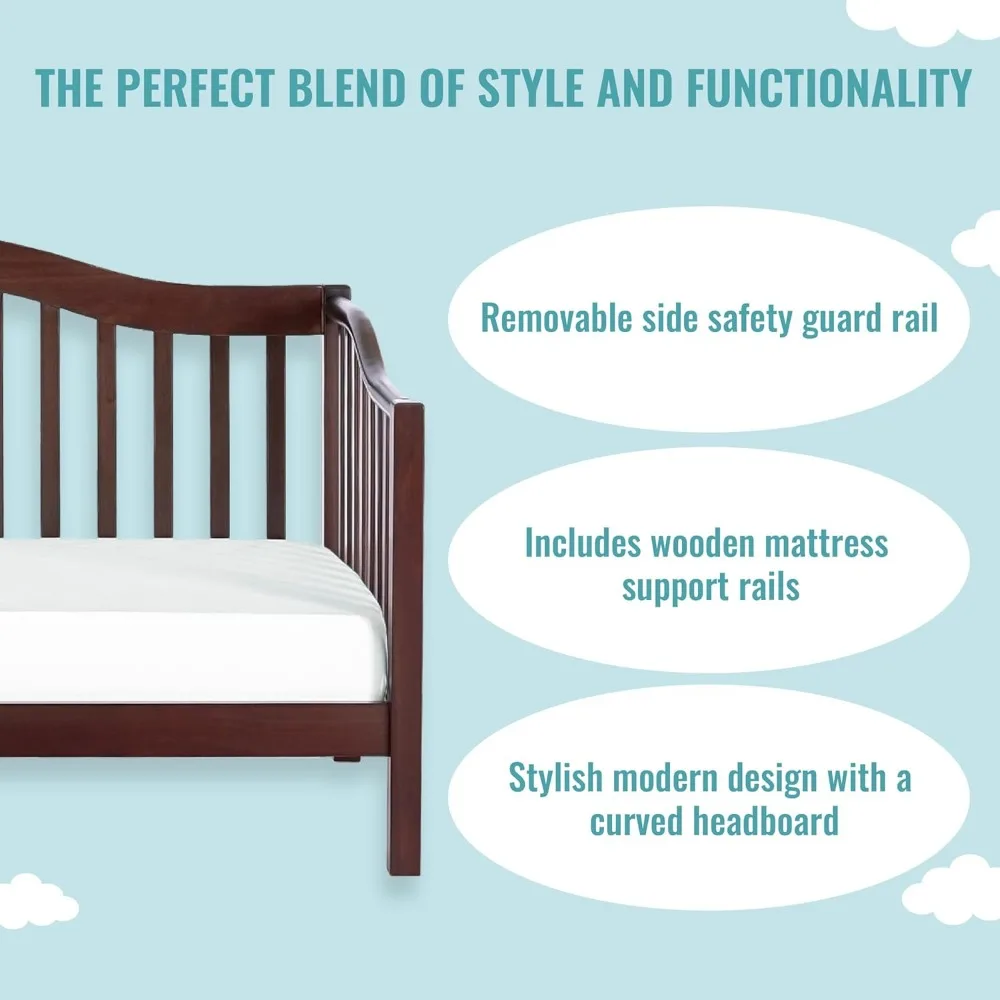 THE PERFECT BLEND OF STYLE AND FUNCTIONALITY

Removable side safety guard rail

Includes wooden mattress support rails

Stylish modern design with a curved headboard